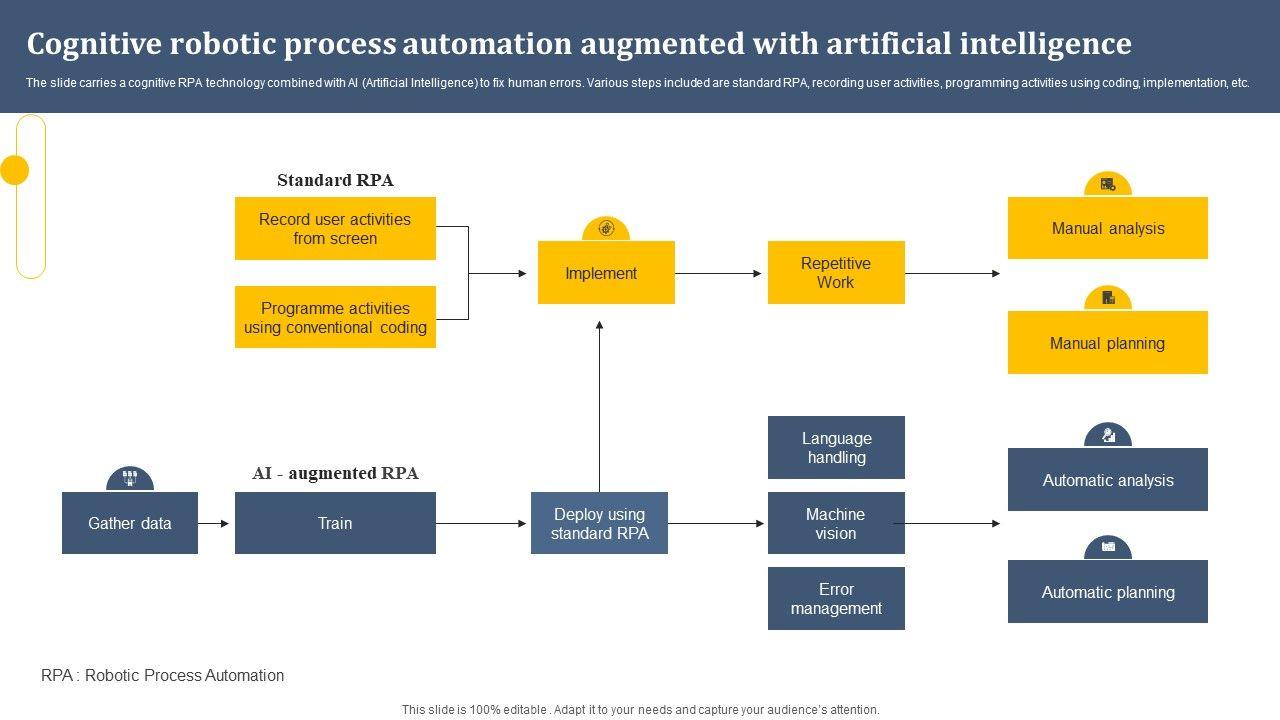 Cognitive robotic process automation augmented with artificial intelligence

The slide carries a cognitive RPA technology combined with AI (Artificial Intelligence) to fix human errors. Various steps included are standard RPA, recording user activities, programming activities using coding, implementation, etc.

Standard RPA

Record user activities from screen

Programme activities using conventional coding

Implement

Repetitive Work

Manual analysis

Manual planning

AI - augmented RPA

Gather data

Train

Deploy using standard RPA

Language handling

Machine vision

Error management

Automatic analysis

Automatic planning

RPA : Robotic Process Automation

This slide is 100% editable . Adapt it to your needs and capture your audience's attention.